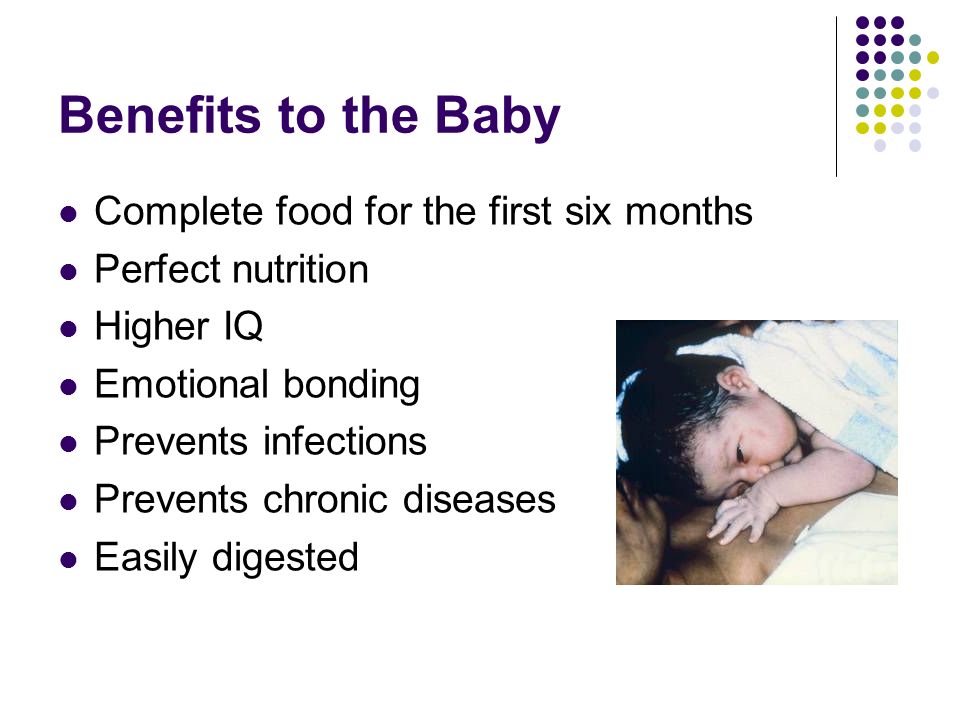 Benefits to the Baby

- Complete food for the first six months
- Perfect nutrition
- Higher IQ
- Emotional bonding
- Prevents infections
- Prevents chronic diseases
- Easily digested